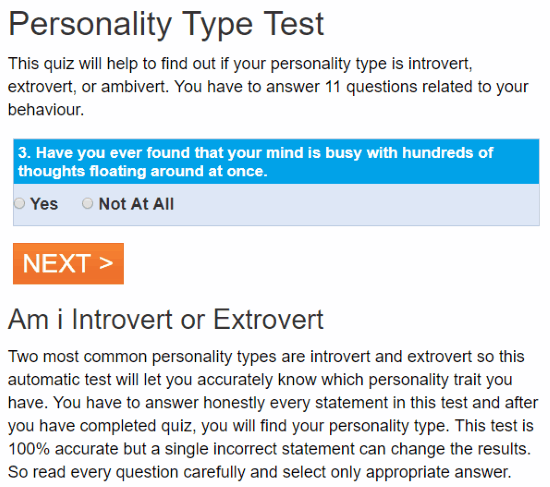 Personality Type Test

This quiz will help to find out if your personality type is introvert, extrovert, or ambivert. You have to answer 11 questions related to your behaviour.

3. Have you ever found that your mind is busy with hundreds of thoughts floating around at once.

Yes Not At All

NEXT >

Am i Introvert or Extrovert

Two most common personality types are introvert and extrovert so this automatic test will let you accurately know which personality trait you have. You have to answer honestly every statement in this test and after you have completed quiz, you will find your personality type. This test is 100% accurate but a single incorrect statement can change the results. So read every question carefully and select only appropriate answer.